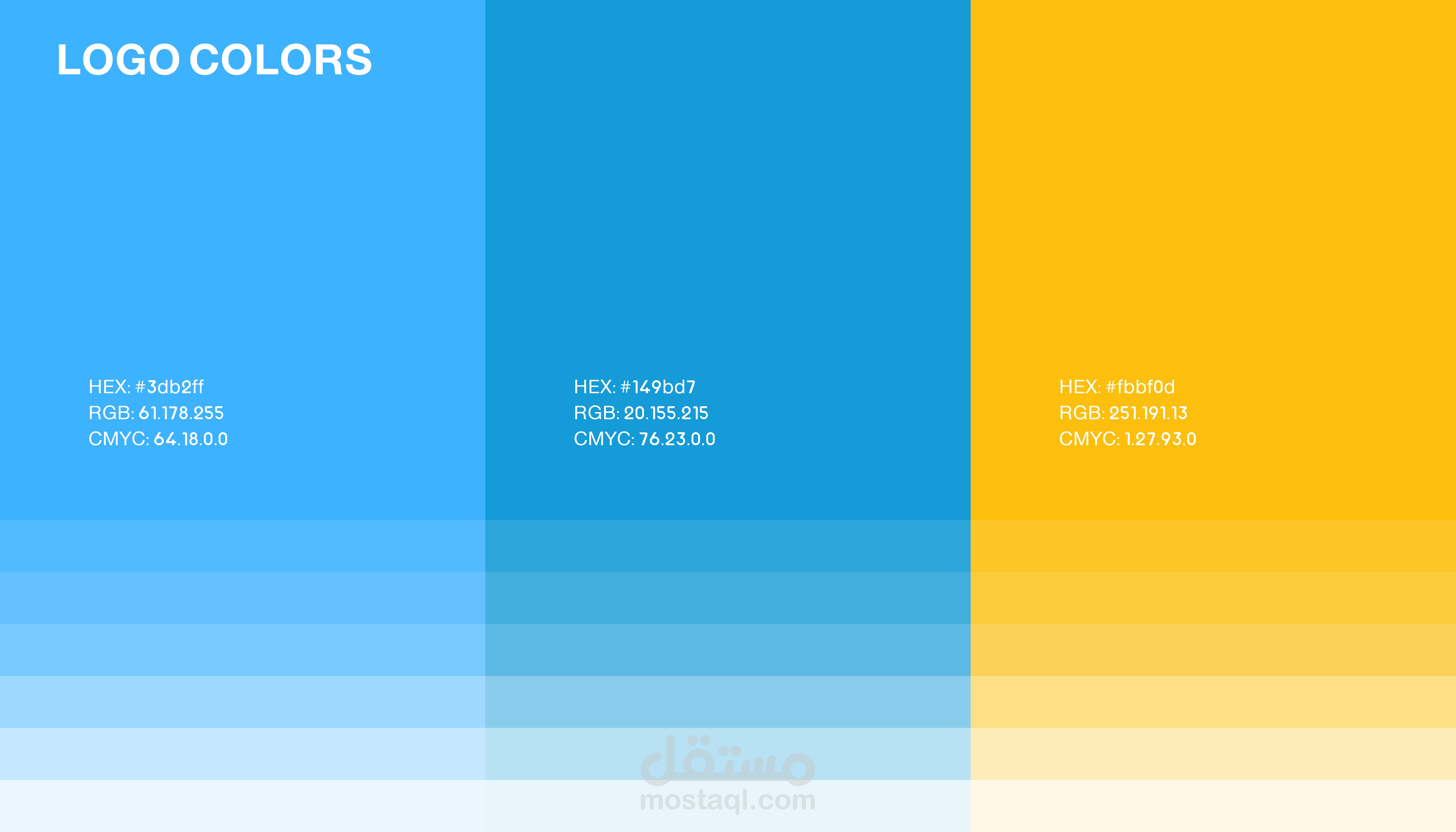 LOGO COLORS

HEX: #3db2ff
RGB: 61.178.255
CMYC: 64.18.0.0

HEX: #149bd7
RGB: 20.155.215
CMYC: 76.23.0.0

HEX: #fbbf0d
RGB: 251.191.13
CMYC: 1.27.93.0

مستقل
mostaql.com